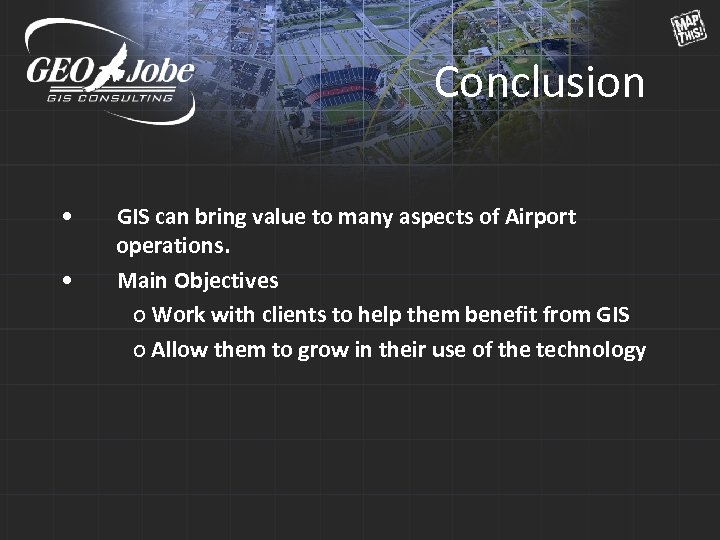 GEO Jobe
GIS CONSULTING

MAP THIS!

Conclusion

• GIS can bring value to many aspects of Airport operations.
• Main Objectives
o Work with clients to help them benefit from GIS
o Allow them to grow in their use of the technology